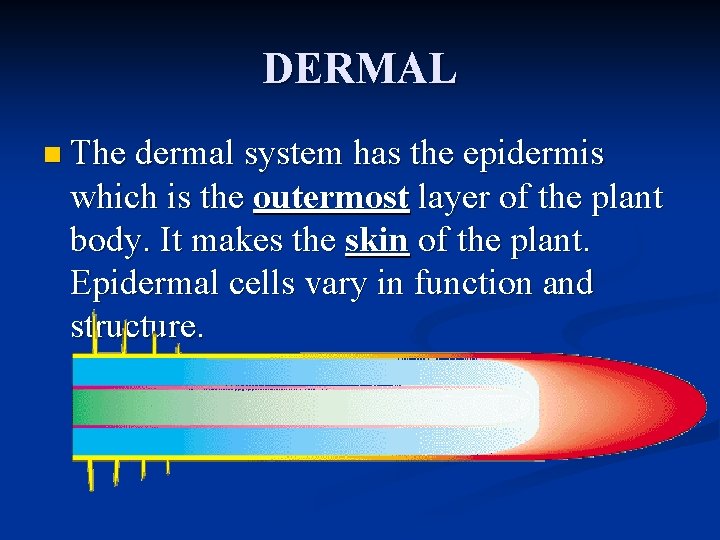 DERMAL

The dermal system has the epidermis which is the outermost layer of the plant body. It makes the skin of the plant. Epidermal cells vary in function and structure.